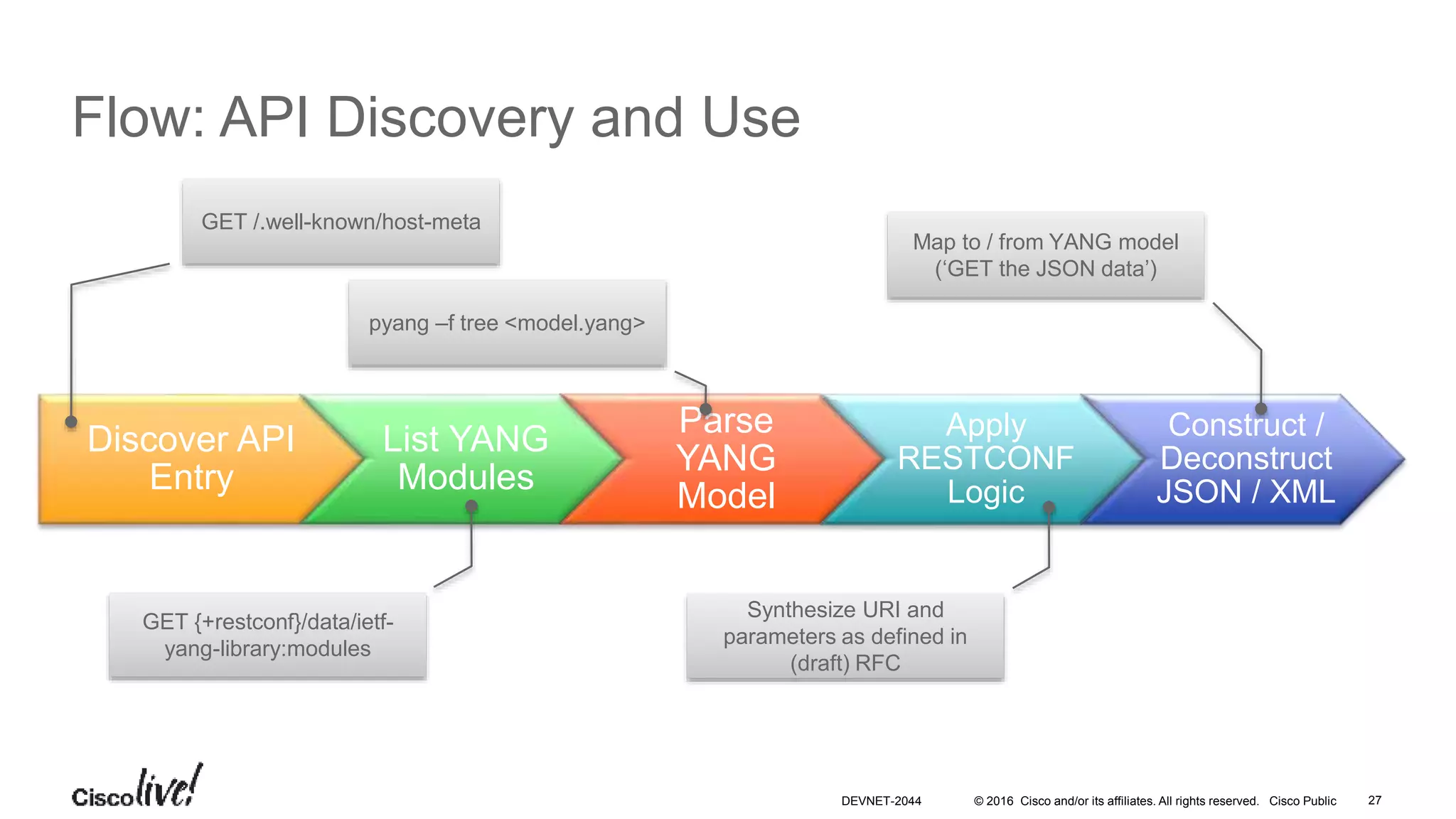 Flow: API Discovery and Use

GET /.well-known/host-meta

pyang –f tree <model.yang>

Map to / from YANG model (‘GET the JSON data’)

Discover API Entry

List YANG Modules

Parse YANG Model

Apply RESTCONF Logic

Construct / Deconstruct JSON / XML

GET {+restconf}/data/ietf-yang-library:modules

Synthesize URI and parameters as defined in (draft) RFC

Cisco live!

DEVNET-2044 © 2016 Cisco and/or its affiliates. All rights reserved. Cisco Public 27